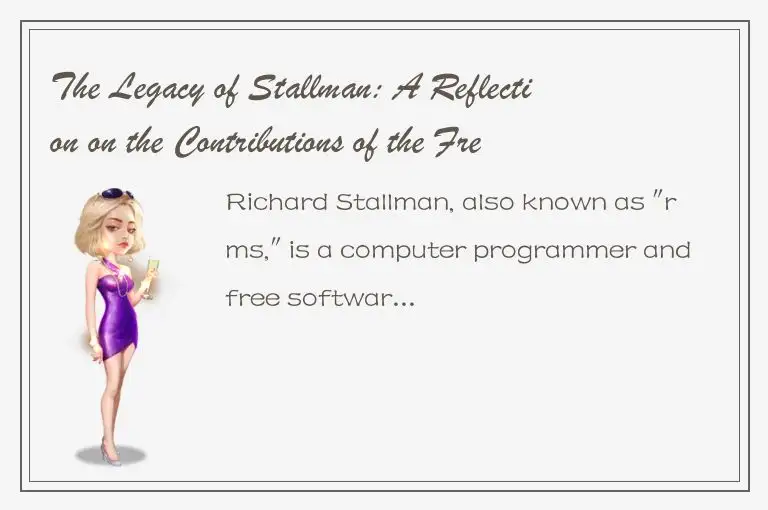 The Legacy of Stallman: A Reflection on the Contributions of the Fre

Richard Stallman, also known as "rms," is a computer programmer and free softwar...